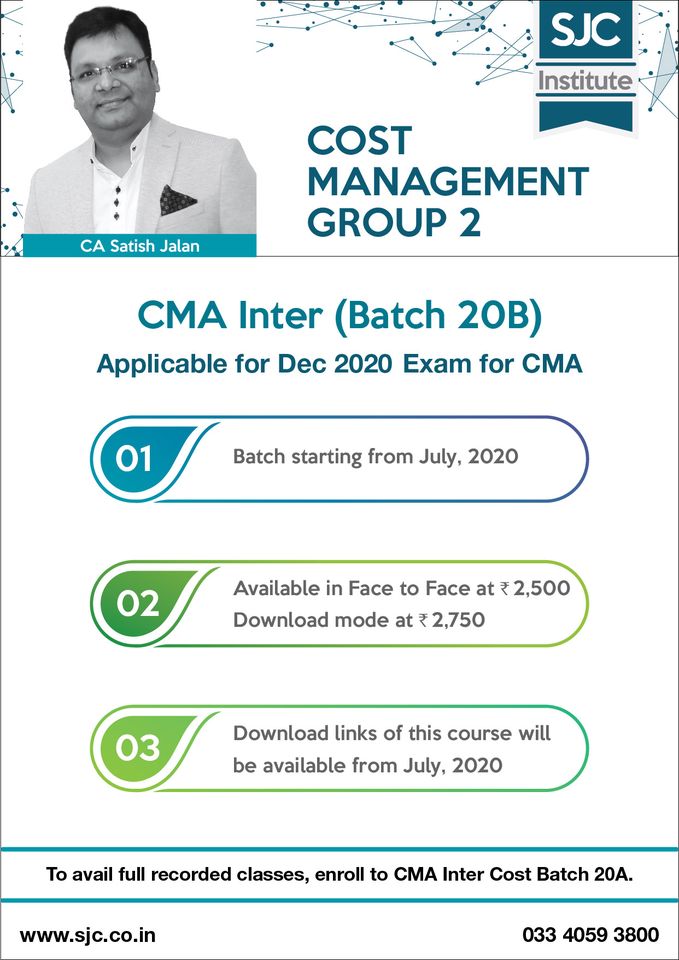 SJC
Institute

CA Satish Jalan

COST MANAGEMENT GROUP 2

CMA Inter (Batch 20B)
Applicable for Dec 2020 Exam for CMA

01 Batch starting from July, 2020

02 Available in Face to Face at ₹ 2,500
Download mode at ₹ 2,750

03 Download links of this course will be available from July, 2020

To avail full recorded classes, enroll to CMA Inter Cost Batch 20A.

www.sjc.co.in
033 4059 3800